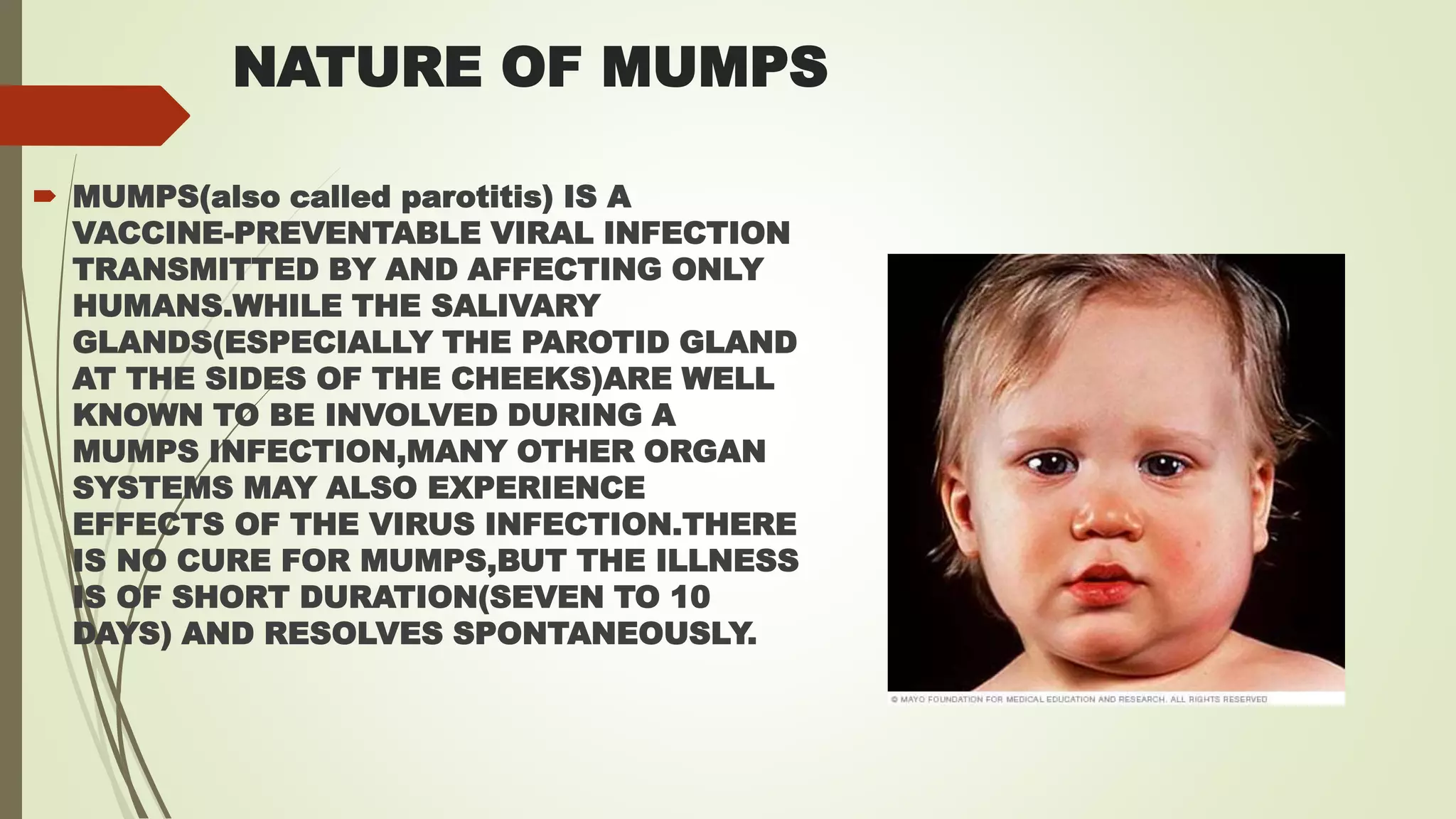 NATURE OF MUMPS

MUMPS(also called parotitis) IS A VACCINE-PREVENTABLE VIRAL INFECTION TRANSMITTED BY AND AFFECTING ONLY HUMANS.WHILE THE SALIVARY GLANDS(ESPECIALLY THE PAROTID GLAND AT THE SIDES OF THE CHEEKS)ARE WELL KNOWN TO BE INVOLVED DURING A MUMPS INFECTION,MANY OTHER ORGAN SYSTEMS MAY ALSO EXPERIENCE EFFECTS OF THE VIRUS INFECTION.THERE IS NO CURE FOR MUMPS,BUT THE ILLNESS IS OF SHORT DURATION(SEVEN TO 10 DAYS) AND RESOLVES SPONTANEOUSLY.

© MAYO FOUNDATION FOR MEDICAL EDUCATION AND RESEARCH. ALL RIGHTS RESERVED